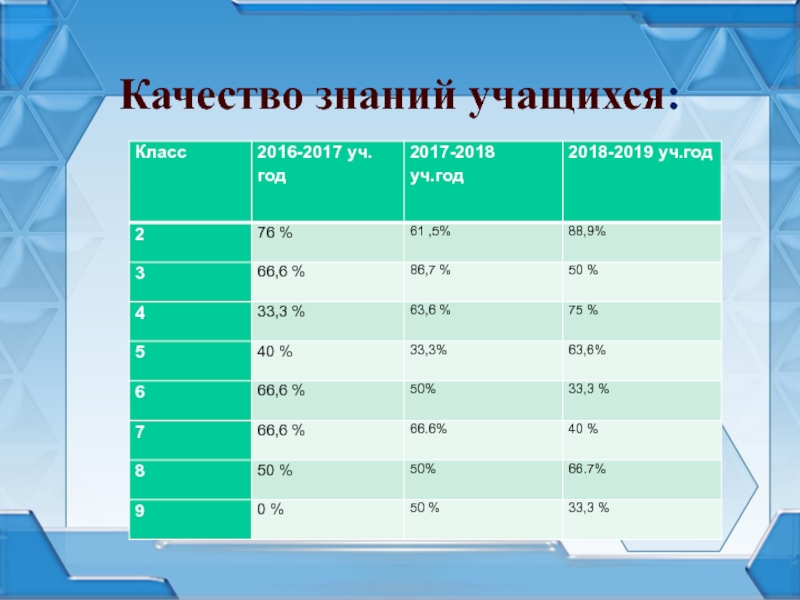 Качество знаний учащихся:

| Класс | 2016-2017 уч. год | 2017-2018 уч.год | 2018-2019 уч.год |
|---|---|---|---|
| 2 | 76 % | 61 ,5% | 88,9% |
| 3 | 66,6 % | 86,7 % | 50 % |
| 4 | 33,3 % | 63,6 % | 75 % |
| 5 | 40 % | 33,3% | 63,6% |
| 6 | 66,6 % | 50% | 33,3 % |
| 7 | 66,6 % | 66.6% | 40 % |
| 8 | 50 % | 50% | 66.7% |
| 9 | 0 % | 50 % | 33,3 % |